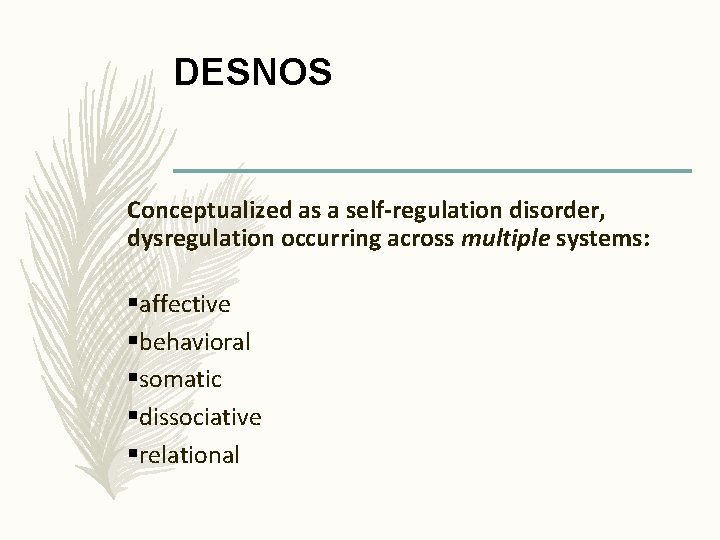 DESNOS

Conceptualized as a self-regulation disorder, dysregulation occurring across multiple systems:

▪affective
▪behavioral
▪somatic
▪dissociative
▪relational